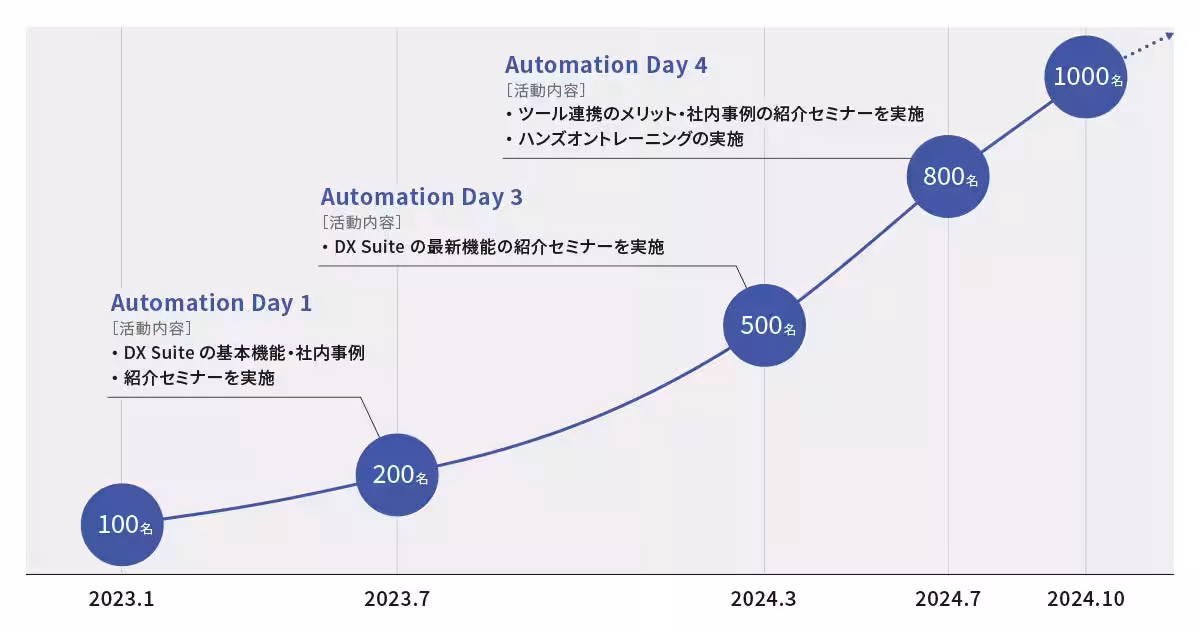 Automation Day 4
［活動内容］
・ツール連携のメリット・社内事例の紹介セミナーを実施
・ハンズオントレーニングの実施

1000名

800名

Automation Day 3
［活動内容］
・DX Suite の最新機能の紹介セミナーを実施

500名

Automation Day 1
［活動内容］
・DX Suite の基本機能・社内事例
・紹介セミナーを実施

200名

100名

2023.1
2023.7
2024.3
2024.7
2024.10